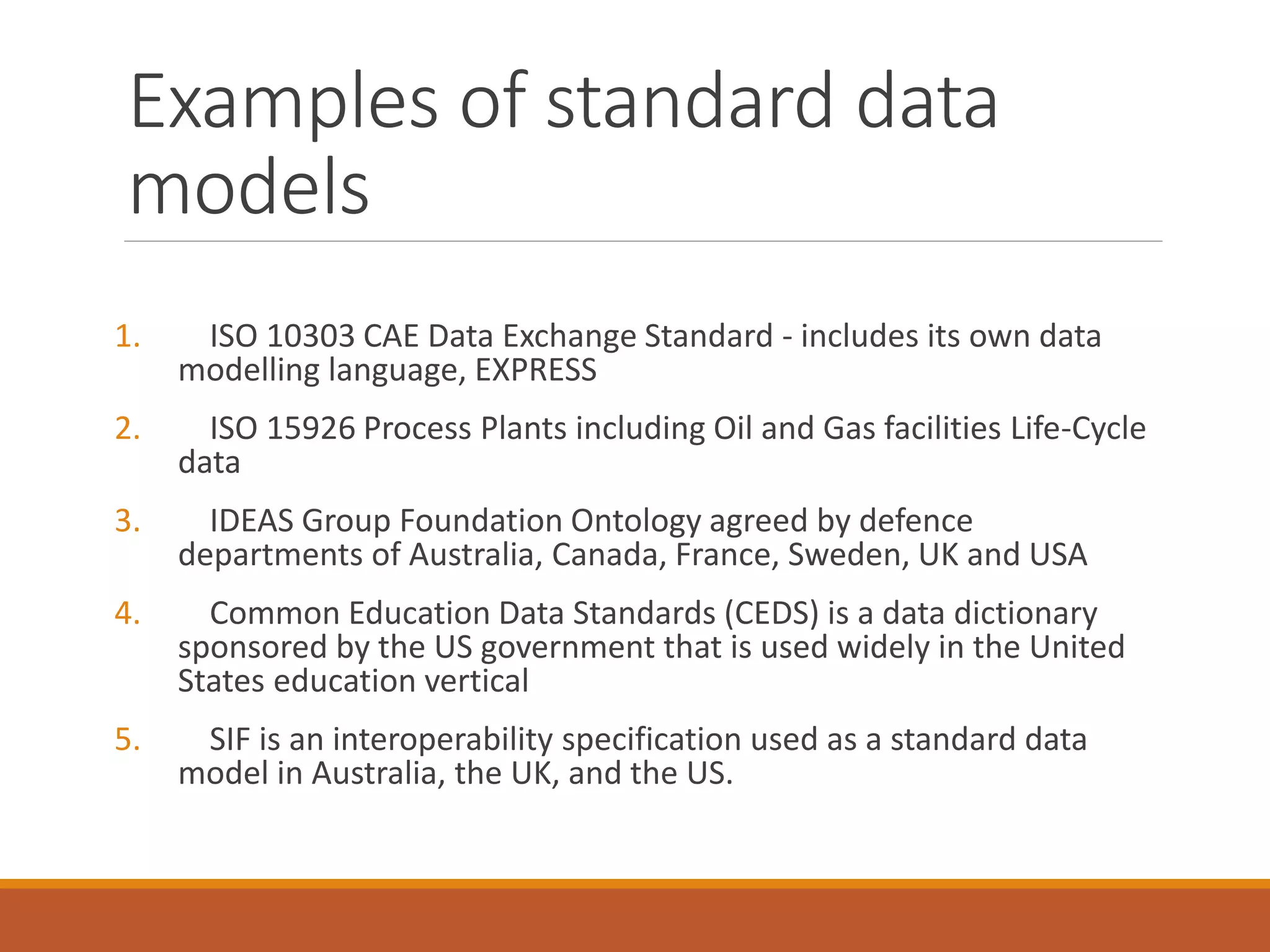 Examples of standard data models

1. ISO 10303 CAE Data Exchange Standard - includes its own data modelling language, EXPRESS

2. ISO 15926 Process Plants including Oil and Gas facilities Life-Cycle data

3. IDEAS Group Foundation Ontology agreed by defence departments of Australia, Canada, France, Sweden, UK and USA

4. Common Education Data Standards (CEDS) is a data dictionary sponsored by the US government that is used widely in the United States education vertical

5. SIF is an interoperability specification used as a standard data model in Australia, the UK, and the US.